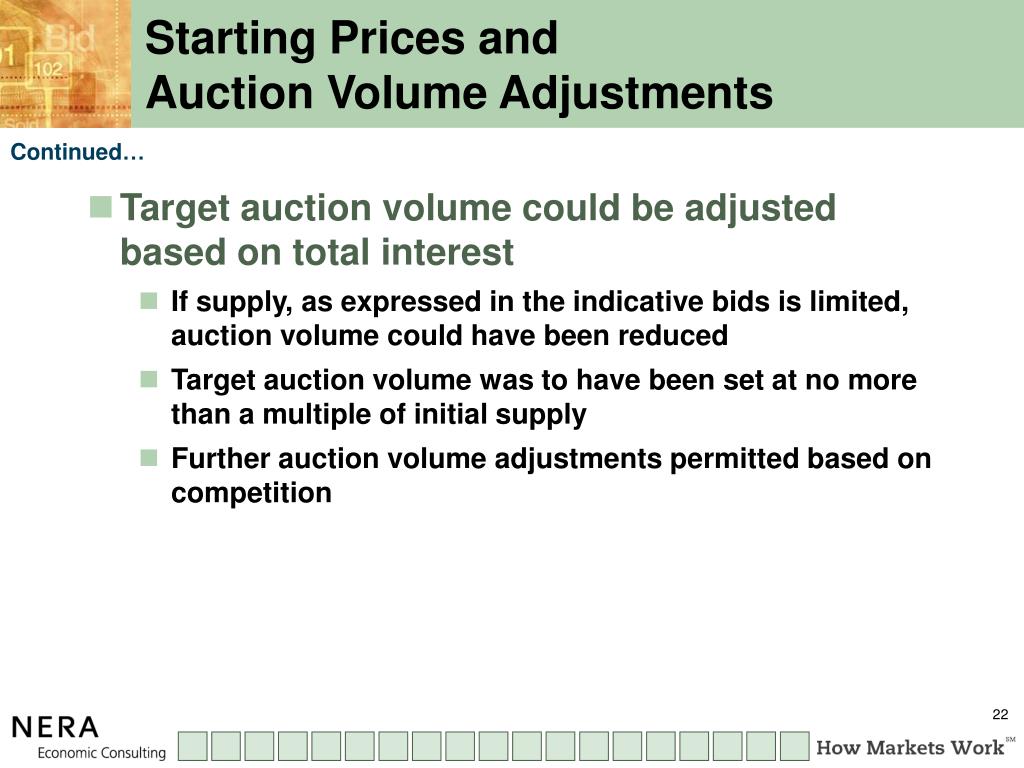 Bid
102
Sold

Starting Prices and Auction Volume Adjustments

Continued…

Target auction volume could be adjusted based on total interest

If supply, as expressed in the indicative bids is limited, auction volume could have been reduced

Target auction volume was to have been set at no more than a multiple of initial supply

Further auction volume adjustments permitted based on competition

22

NERA
Economic Consulting

How Markets Work℠